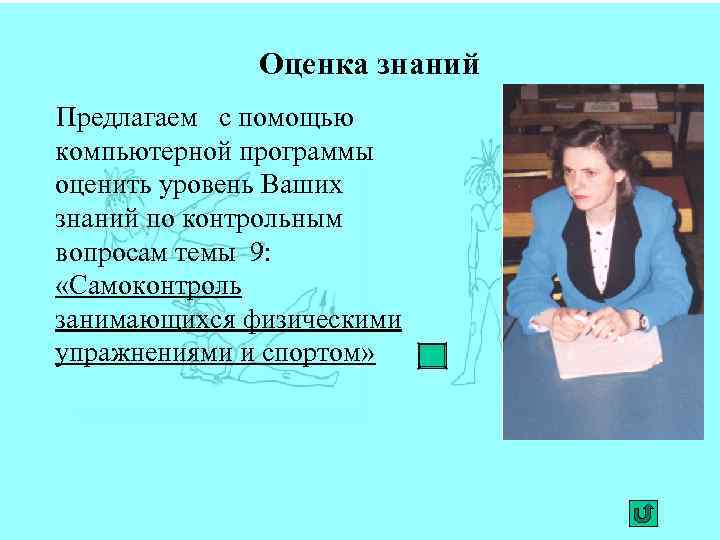 Оценка знаний

Предлагаем с помощью компьютерной программы оценить уровень Ваших знаний по контрольным вопросам темы 9: «Самоконтроль занимающихся физическими упражнениями и спортом»